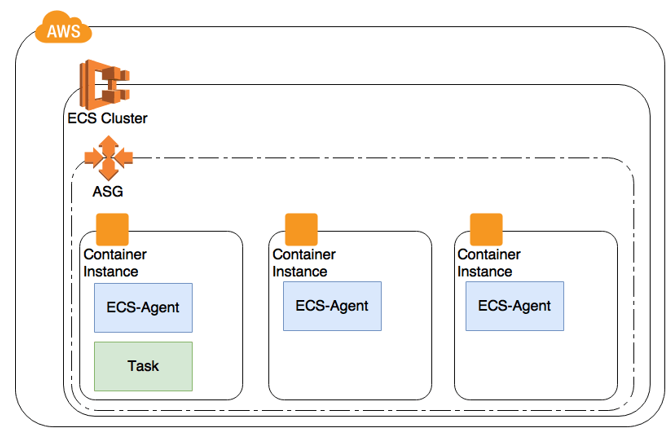 AWS

ECS Cluster

ASG

Container Instance

ECS-Agent

Task

Container Instance

ECS-Agent

Container Instance

ECS-Agent